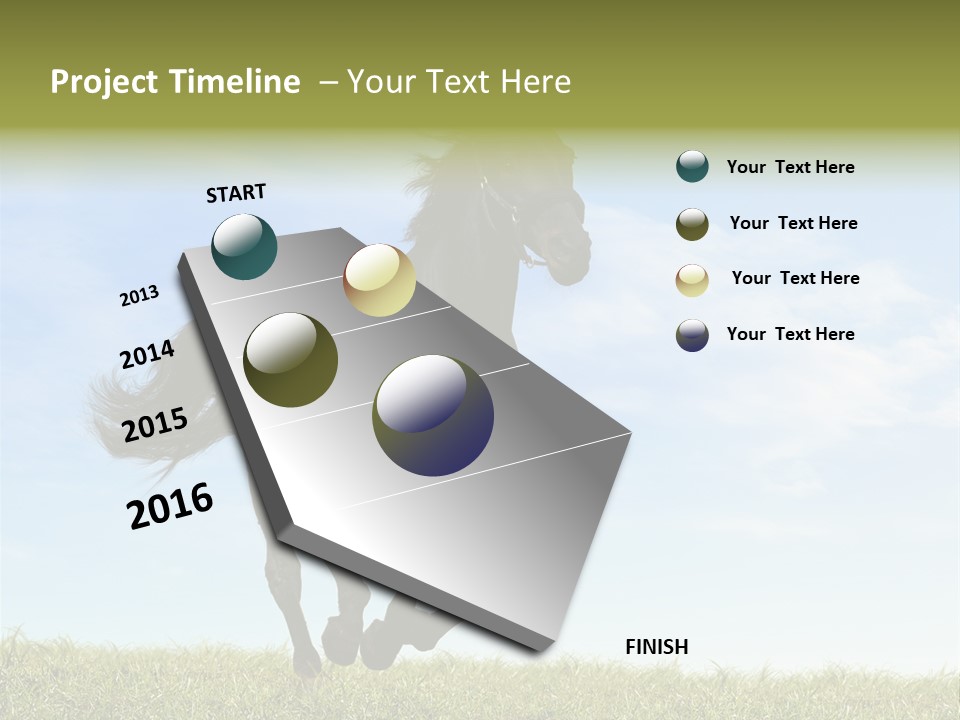 Project Timeline – Your Text Here

START

2013

2014

2015

2016

FINISH

Your Text Here

Your Text Here

Your Text Here

Your Text Here